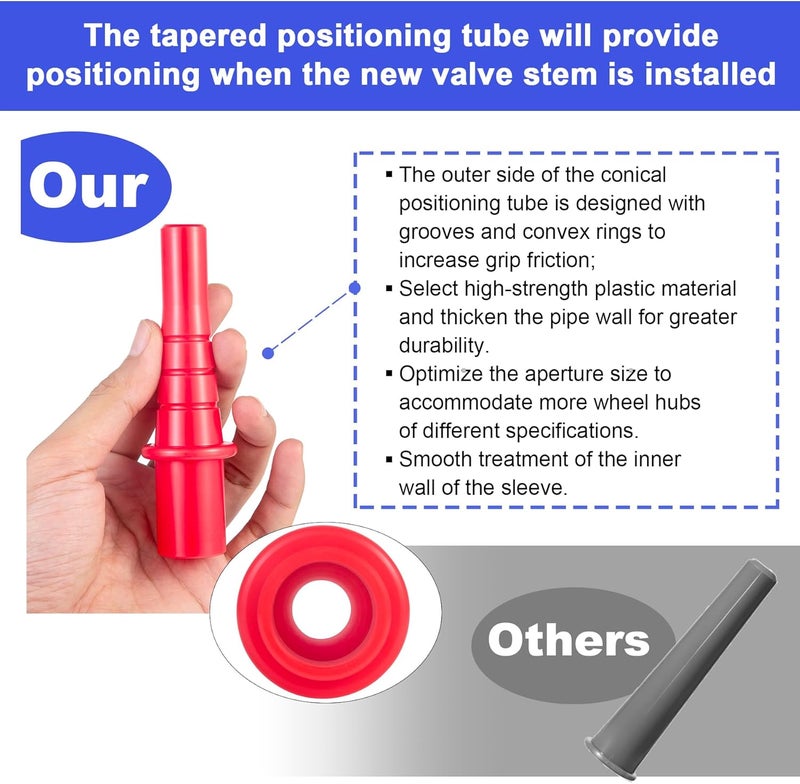 The tapered positioning tube will provide positioning when the new valve stem is installed

Our

▪ The outer side of the conical positioning tube is designed with grooves and convex rings to increase grip friction;
▪ Select high-strength plastic material and thicken the pipe wall for greater durability.
▪ Optimize the aperture size to accommodate more wheel hubs of different specifications.
▪ Smooth treatment of the inner wall of the sleeve.

Others